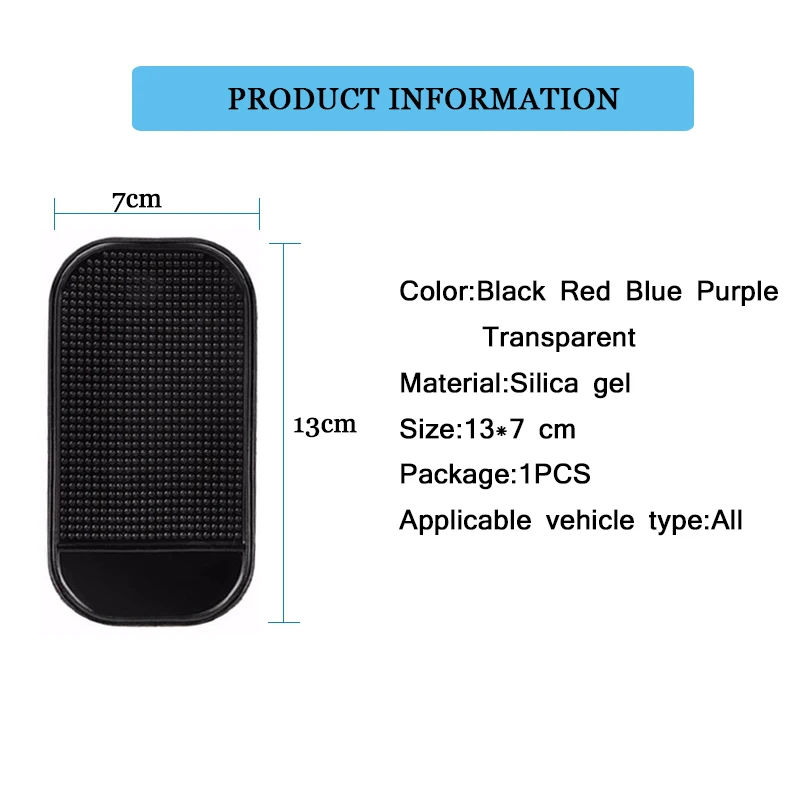 PRODUCT INFORMATION

7cm

13cm

Color:Black Red Blue Purple Transparent

Material:Silica gel

Size:13*7 cm

Package:1PCS

Applicable vehicle type:All